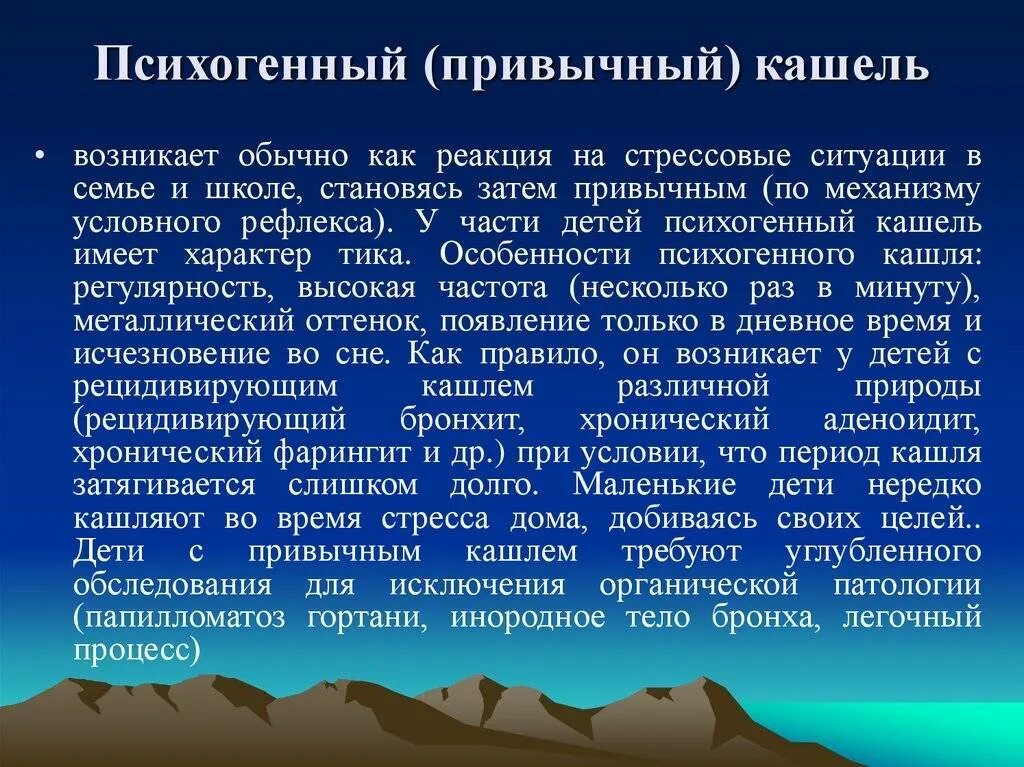 Психогенный (привычный) кашель

• возникает обычно как реакция на стрессовые ситуации в семье и школе, становясь затем привычным (по механизму условного рефлекса). У части детей психогенный кашель имеет характер тика. Особенности психогенного кашля: регулярность, высокая частота (несколько раз в минуту), металлический оттенок, появление только в дневное время и исчезновение во сне. Как правило, он возникает у детей с рецидивирующим кашлем различной природы (рецидивирующий бронхит, хронический аденоидит, хронический фарингит и др.) при условии, что период кашля затягивается слишком долго. Маленькие дети нередко кашляют во время стресса дома, добиваясь своих целей.. Дети с привычным кашлем требуют углубленного обследования для исключения органической патологии (папилломатоз гортани, инородное тело бронха, легочный процесс)